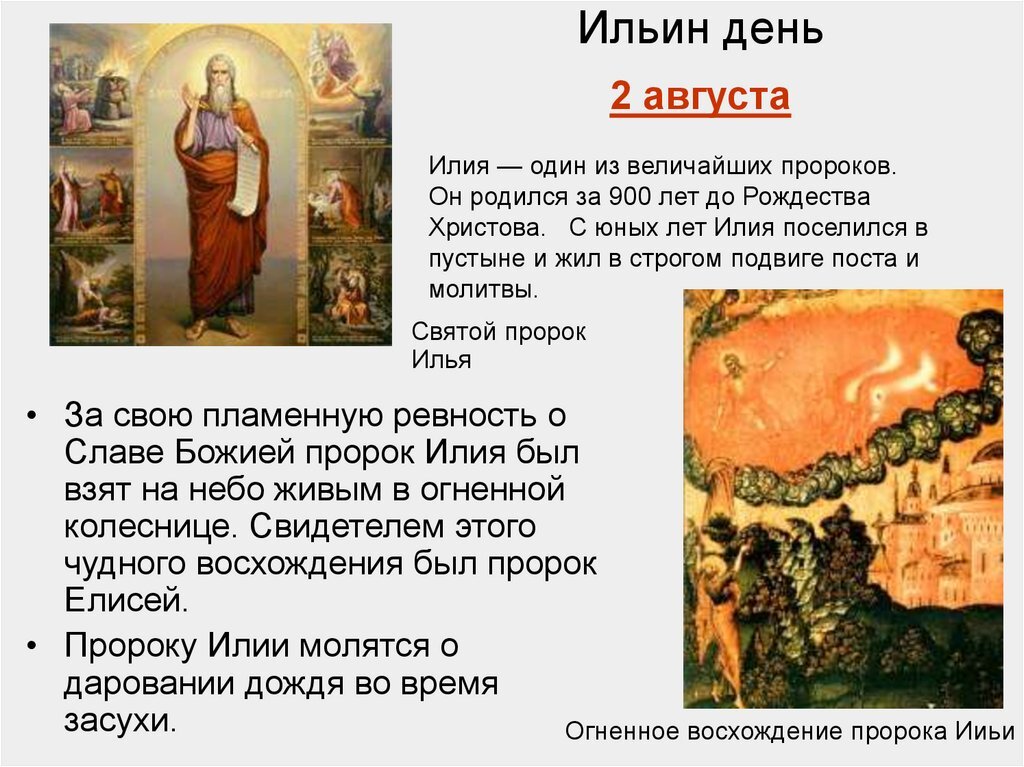 Ильин день

2 августа

Илия — один из величайших пророков. Он родился за 900 лет до Рождества Христова. С юных лет Илия поселился в пустыне и жил в строгом подвиге поста и молитвы.

Святой пророк Илья

• За свою пламенную ревность о Славе Божией пророк Илия был взят на небо живым в огненной колеснице. Свидетелем этого чудного восхождения был пророк Елисей.

• Пророку Илии молятся о даровании дождя во время засухи.

Огненное восхождение пророка Ииьи